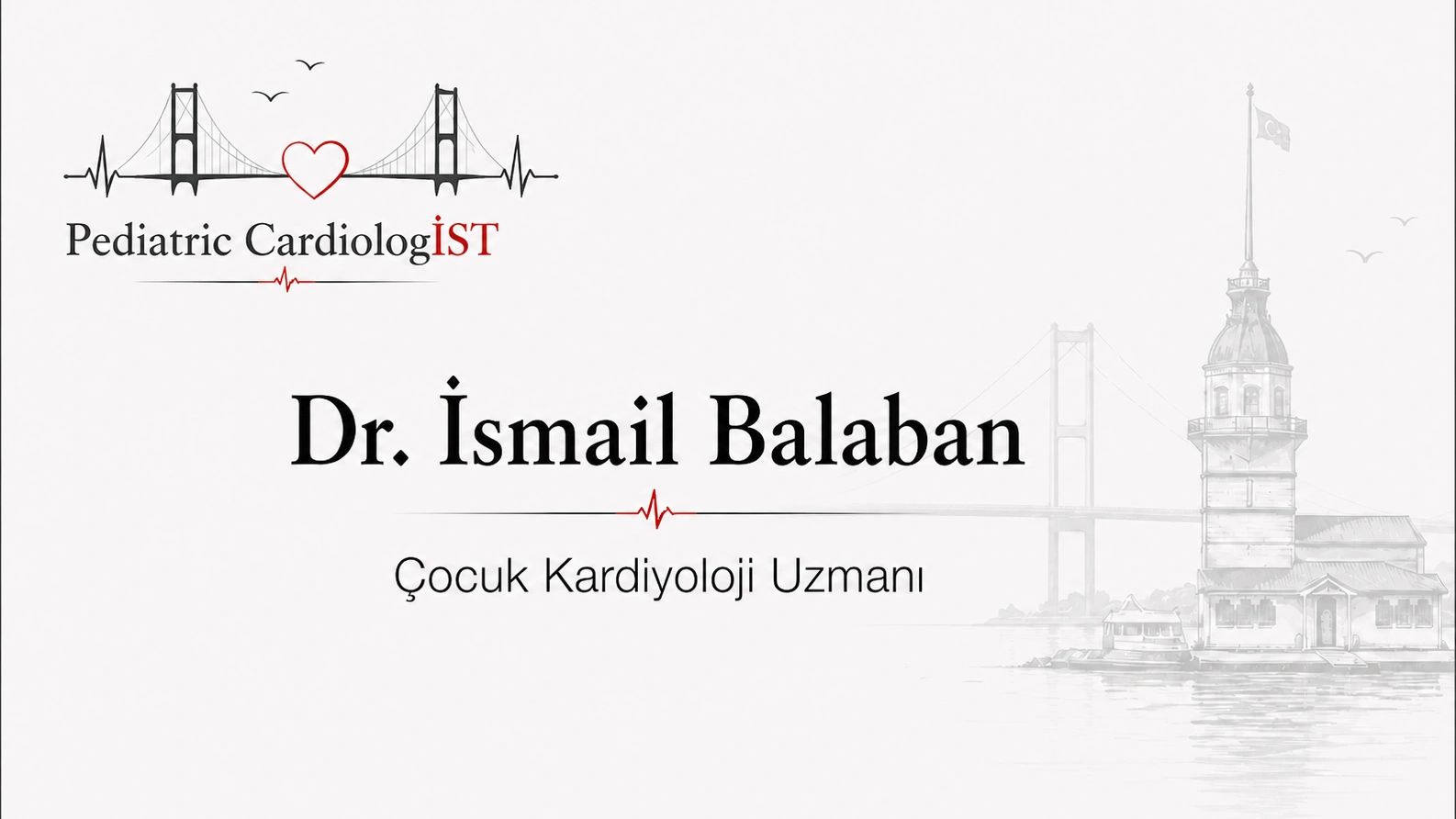 Pediatric CardiologİST

Dr. İsmail Balaban

Çocuk Kardiyoloji Uzmanı